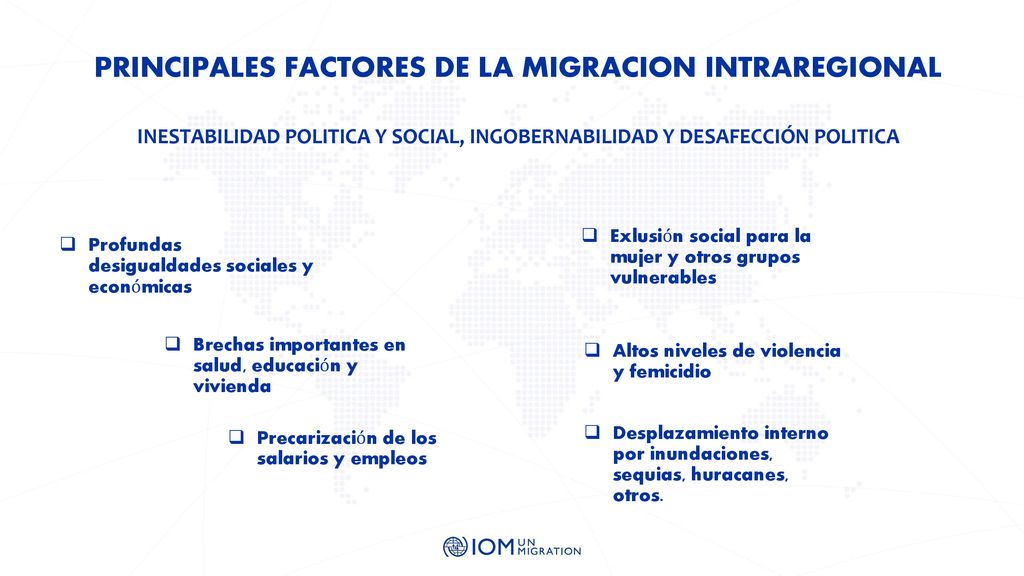 PRINCIPALES FACTORES DE LA MIGRACION INTRAREGIONAL

INESTABILIDAD POLITICA Y SOCIAL, INGOBERNABILIDAD Y DESAFECCIÓN POLITICA

❑ Profundas desigualdades sociales y económicas

❑ Brechas importantes en salud, educación y vivienda

❑ Precarización de los salarios y empleos

❑ Exlusión social para la mujer y otros grupos vulnerables

❑ Altos niveles de violencia y femicidio

❑ Desplazamiento interno por inundaciones, sequias, huracanes, otros.

IOM UN MIGRATION